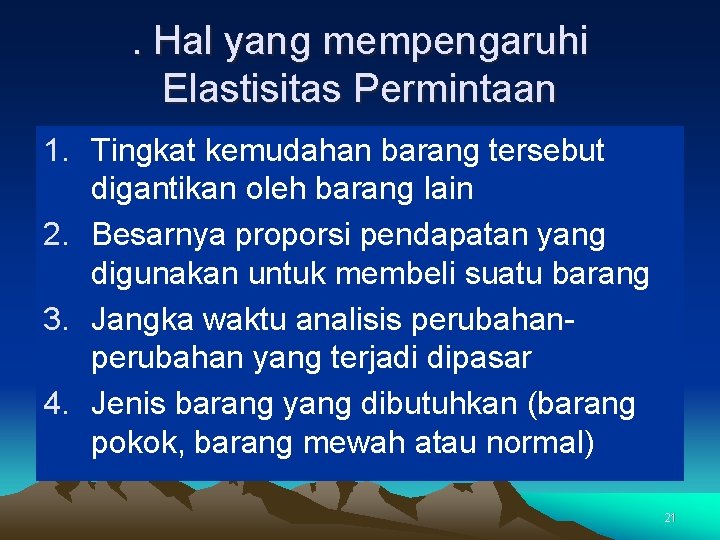 . Hal yang mempengaruhi Elastisitas Permintaan

1. Tingkat kemudahan barang tersebut digantikan oleh barang lain
2. Besarnya proporsi pendapatan yang digunakan untuk membeli suatu barang
3. Jangka waktu analisis perubahan-perubahan yang terjadi dipasar
4. Jenis barang yang dibutuhkan (barang pokok, barang mewah atau normal)

21